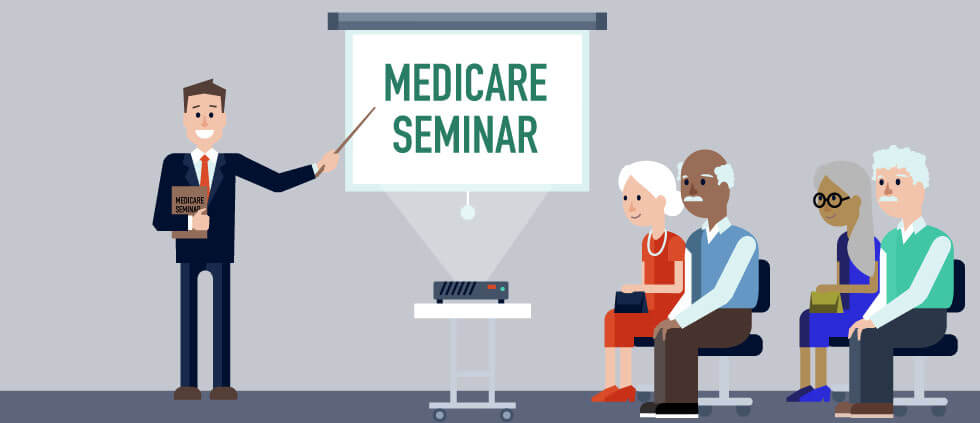 MEDICARE SEMINAR

MEDICARE SEMINAR